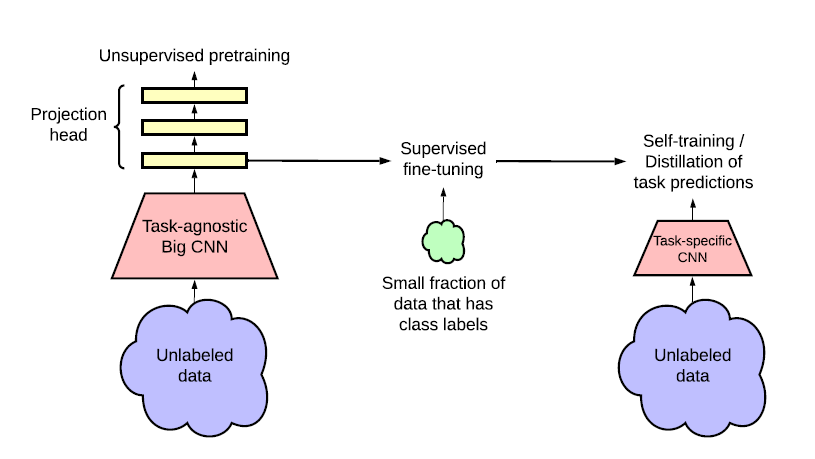 Unsupervised pretraining

Projection head

Task-agnostic Big CNN

Unlabeled data

Supervised fine-tuning

Small fraction of data that has class labels

Self-training / Distillation of task predictions

Task-specific CNN

Unlabeled data